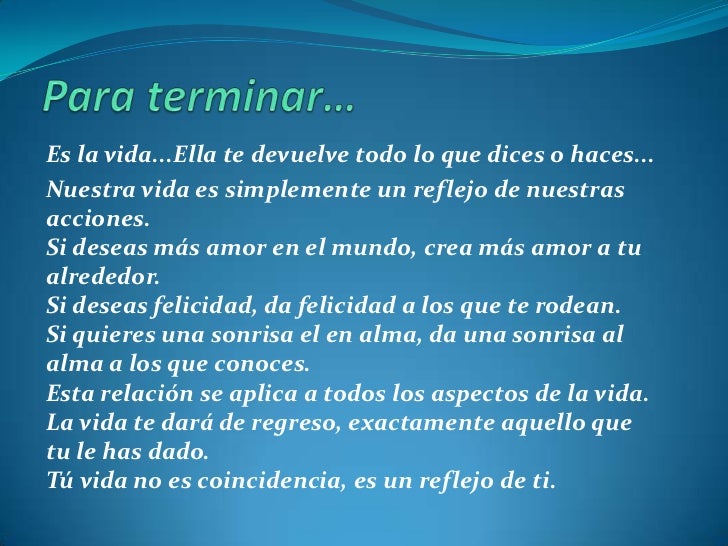 Para terminar…

Es la vida…Ella te devuelve todo lo que dices o haces…

Nuestra vida es simplemente un reflejo de nuestras acciones.
Si deseas más amor en el mundo, crea más amor a tu alrededor.
Si deseas felicidad, da felicidad a los que te rodean.
Si quieres una sonrisa el en alma, da una sonrisa al alma a los que conoces.
Esta relación se aplica a todos los aspectos de la vida.
La vida te dará de regreso, exactamente aquello que tu le has dado.
Tú vida no es coincidencia, es un reflejo de ti.